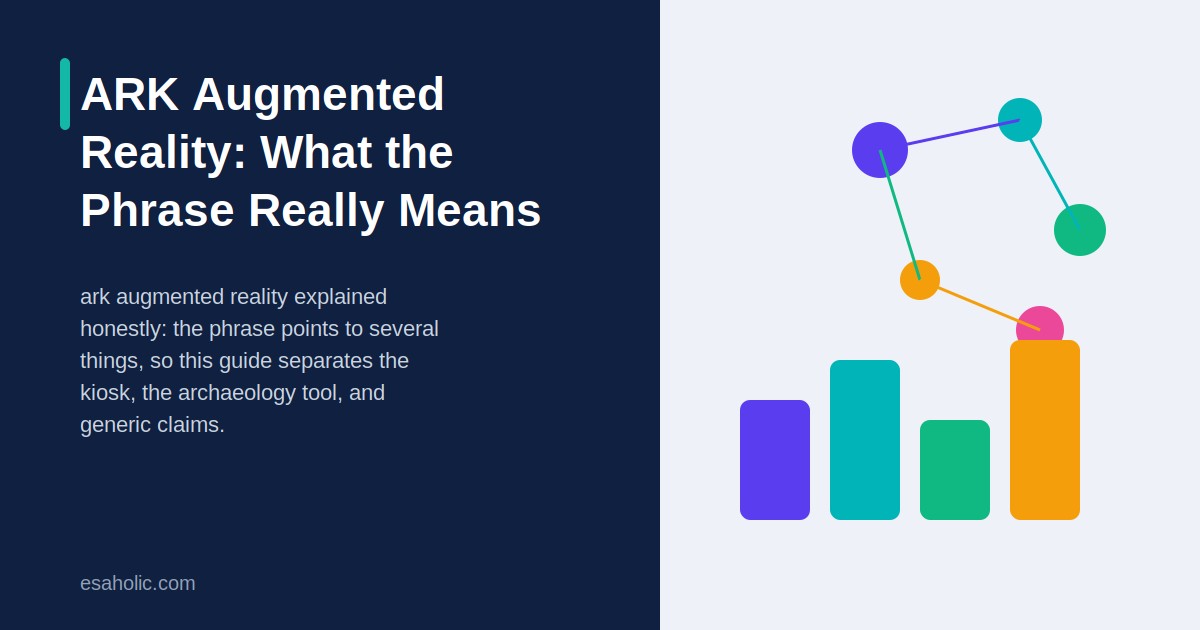 ARK Augmented Reality: What the Phrase Really Means

ark augmented reality explained honestly: the phrase points to several things, so this guide separates the kiosk, the archaeology tool, and generic claims.

esaholic.com